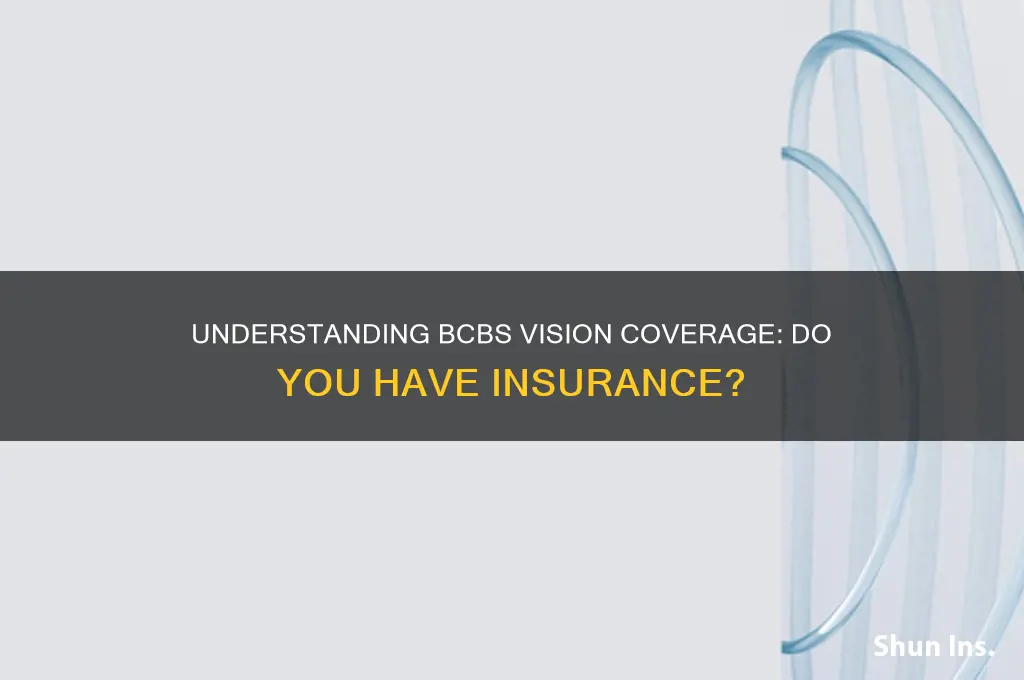 UNDERSTANDING BCBS VISION COVERAGE: DO YOU HAVE INSURANCE?

Shun Ins.